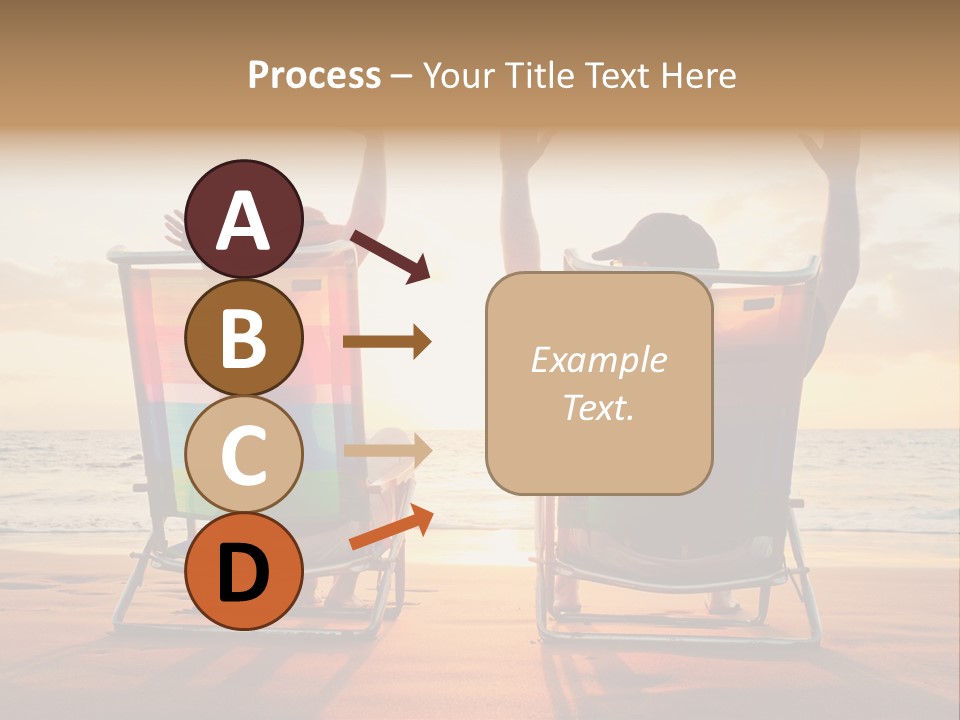 Process – Your Title Text Here

A

B

C

D

Example Text.